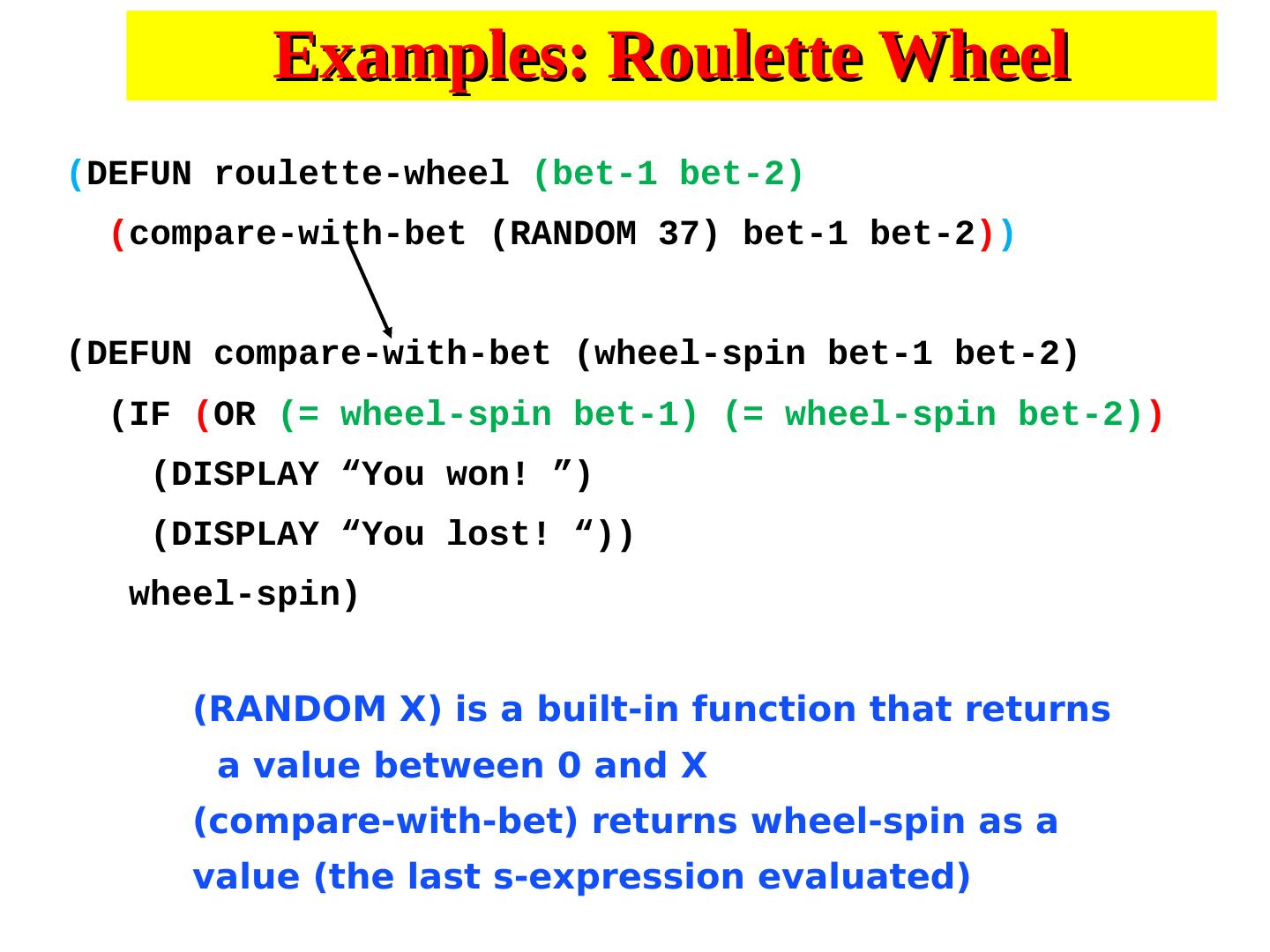 Examples: Roulette Wheel

(DEFUN roulette-wheel (bet-1 bet-2)
(compare-with-bet (RANDOM 37) bet-1 bet-2))

(DEFUN compare-with-bet (wheel-spin bet-1 bet-2)
(IF (OR (= wheel-spin bet-1) (= wheel-spin bet-2))
(DISPLAY “You won! ”)
(DISPLAY “You lost! “))
wheel-spin)

(RANDOM X) is a built-in function that returns a value between 0 and X
(compare-with-bet) returns wheel-spin as a value (the last s-expression evaluated)